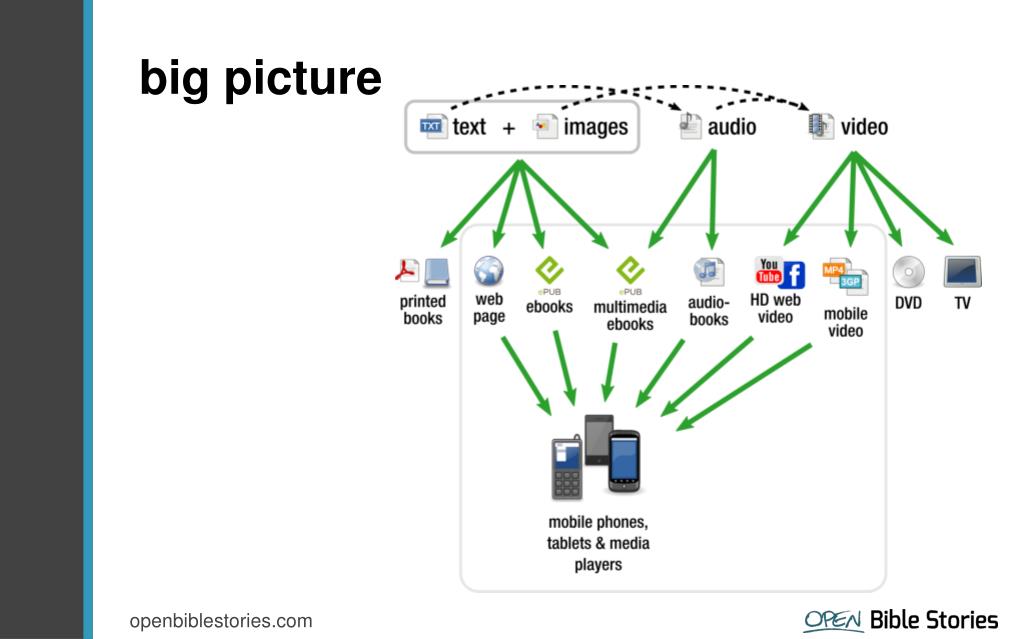 big picture

TXT text + images

audio

video

printed books

web page

ePUB ebooks

ePUB multimedia ebooks

audio-books

You Tube f HD web video

MP4 3GP mobile video

DVD

TV

mobile phones, tablets & media players

openbiblestories.com

OPEN Bible Stories